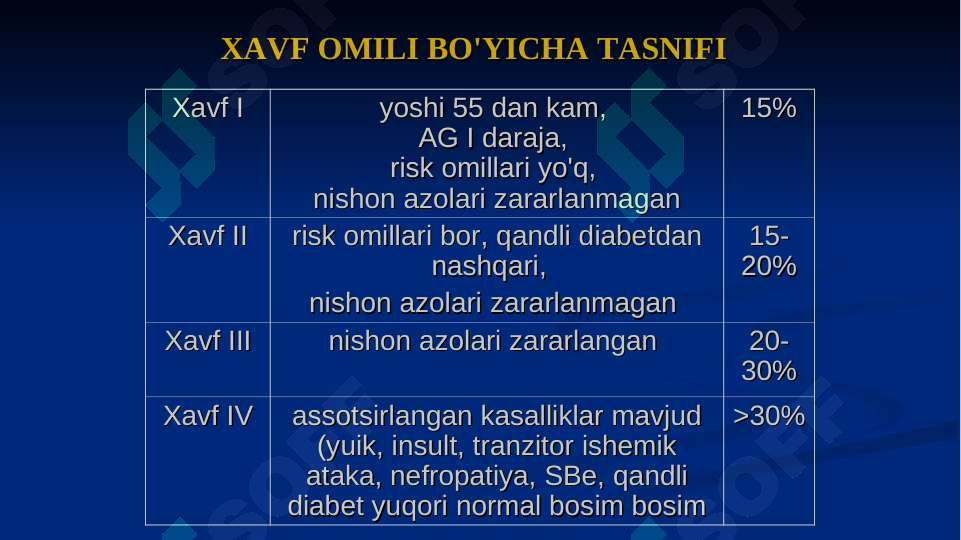 XAVF OMILI BO'YICHA TASNIFI

| Xavf I | yoshi 55 dan kam, AG I daraja, risk omillari yo'q, nishon azolari zararlanmagan | 15% |
|---|---|---|
| Xavf II | risk omillari bor, qandli diabetdan nashqari, nishon azolari zararlanmagan | 15-20% |
| Xavf III | nishon azolari zararlangan | 20-30% |
| Xavf IV | assotsirlangan kasalliklar mavjud (yuik, insult, tranzitor ishemik ataka, nefropatiya, SBe, qandli diabet yuqori normal bosim bosim | >30% |